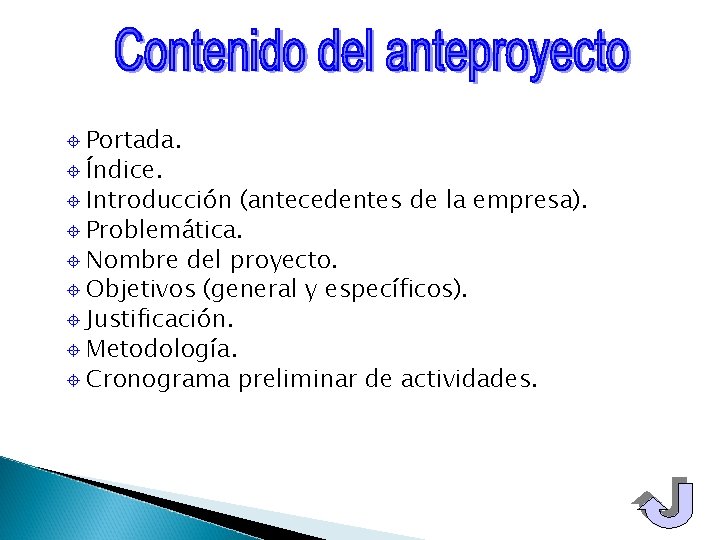 Contenido del anteproyecto

Portada.
Índice.
Introducción (antecedentes de la empresa).
Problemática.
Nombre del proyecto.
Objetivos (general y específicos).
Justificación.
Metodología.
Cronograma preliminar de actividades.